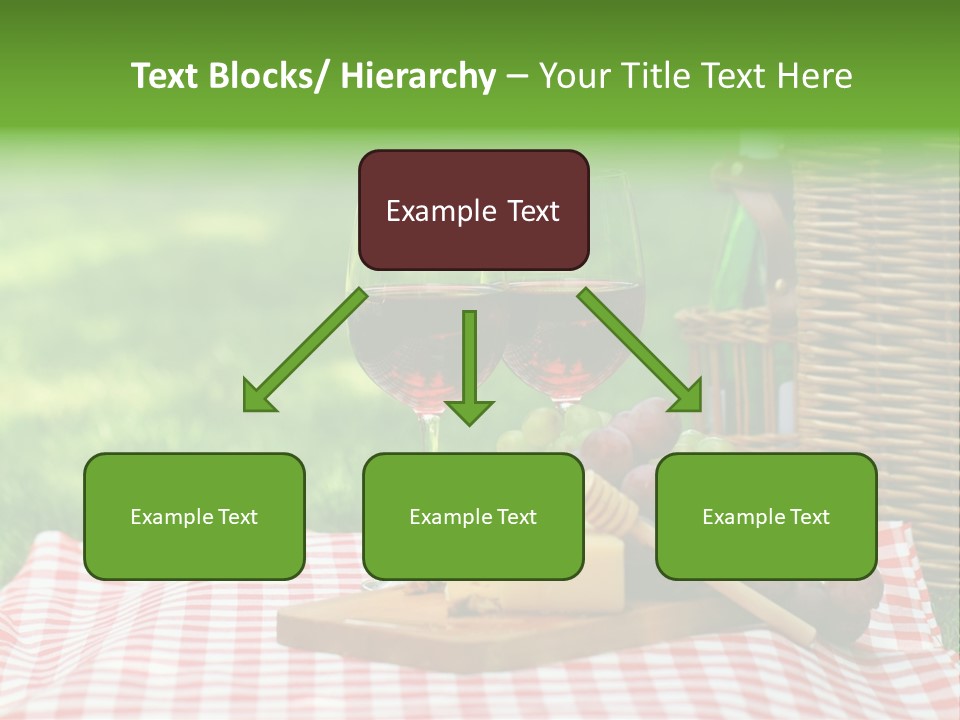 Text Blocks/ Hierarchy – Your Title Text Here

Example Text

Example Text

Example Text

Example Text